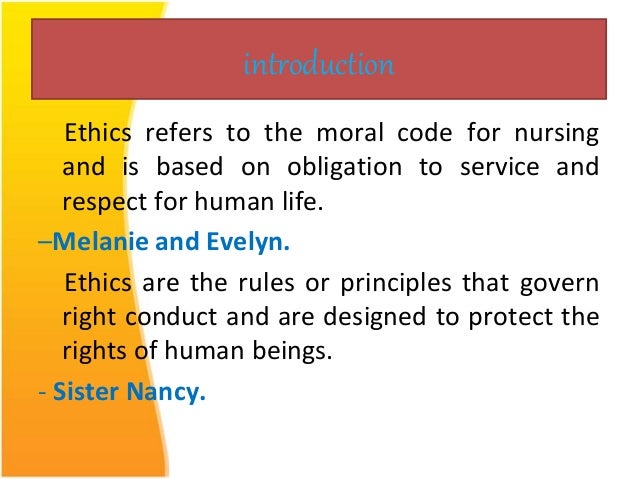 introduction

Ethics refers to the moral code for nursing and is based on obligation to service and respect for human life.

–Melanie and Evelyn.

Ethics are the rules or principles that govern right conduct and are designed to protect the rights of human beings.

- Sister Nancy.